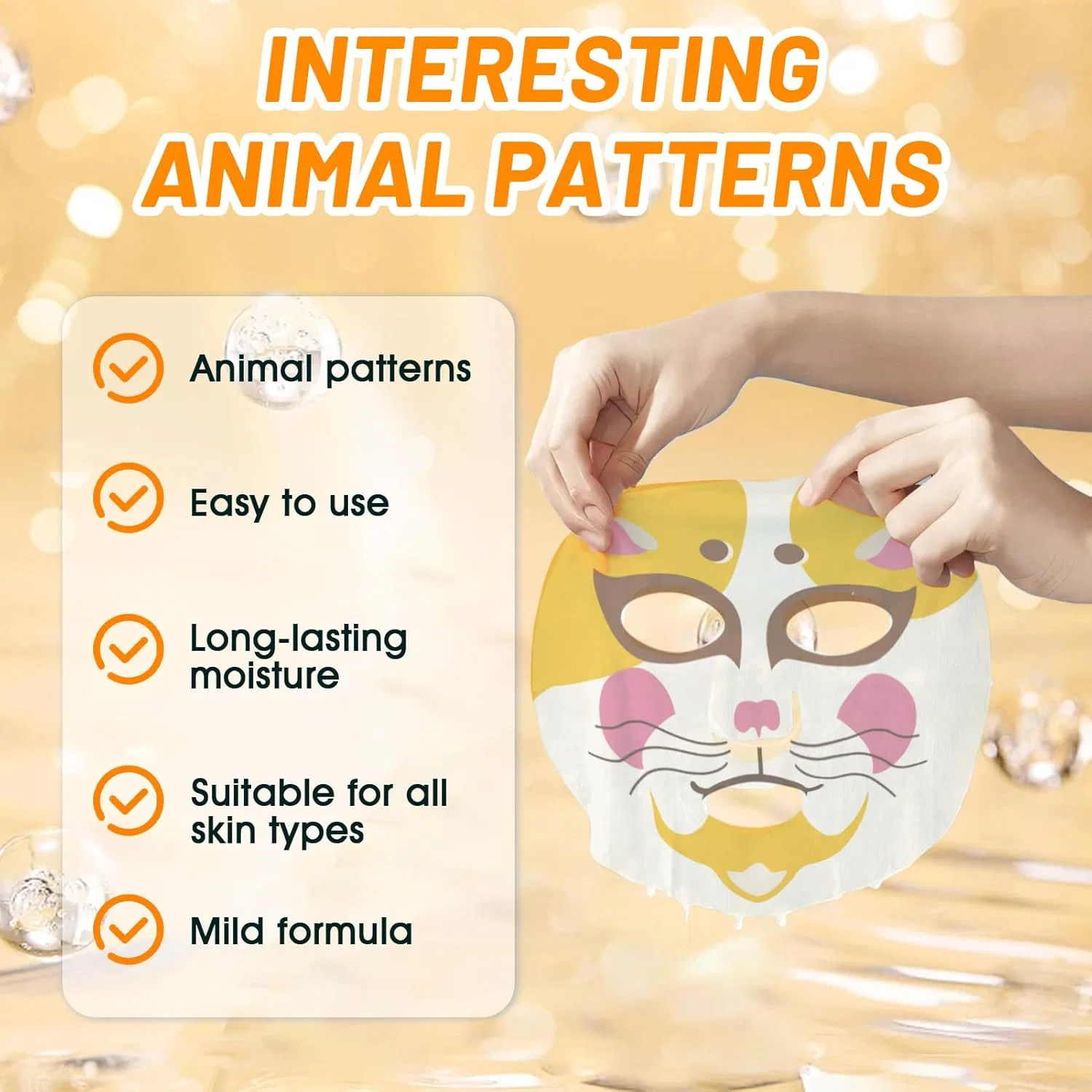 INTERESTING ANIMAL PATTERNS

Animal patterns

Easy to use

Long-lasting moisture

Suitable for all skin types

Mild formula